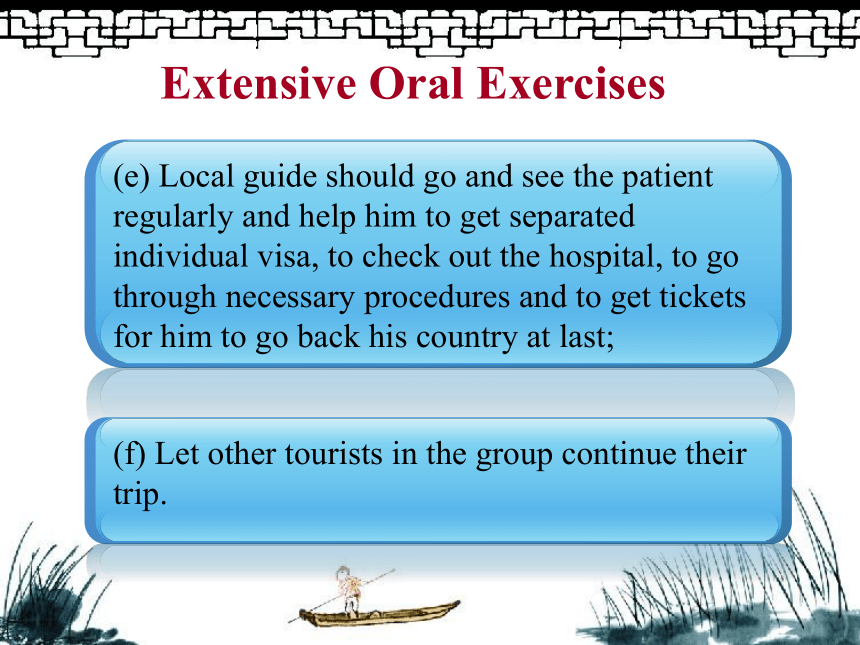 Extensive Oral Exercises

(e) Local guide should go and see the patient regularly and help him to get separated individual visa, to check out the hospital, to go through necessary procedures and to get tickets for him to go back his country at last;

(f) Let other tourists in the group continue their trip.